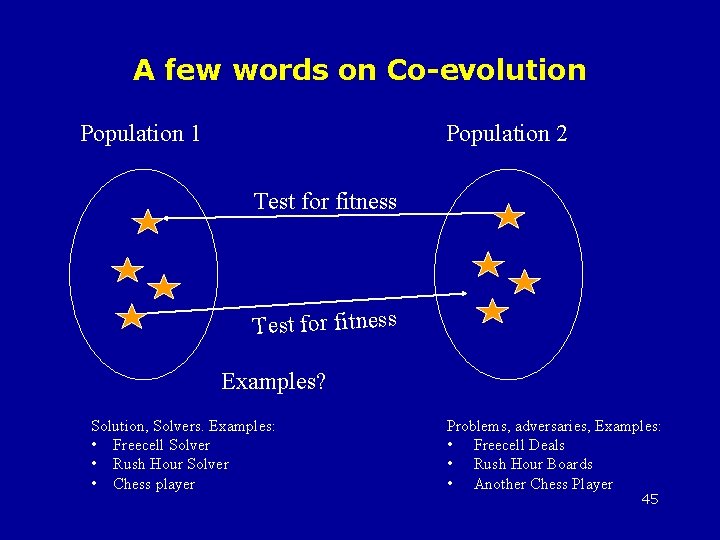 A few words on Co-evolution

Population 1

Population 2

Test for fitness

Test for fitness

Examples?

Solution, Solvers. Examples:
• Freecell Solver
• Rush Hour Solver
• Chess player

Problems, adversaries, Examples:
• Freecell Deals
• Rush Hour Boards
• Another Chess Player

45